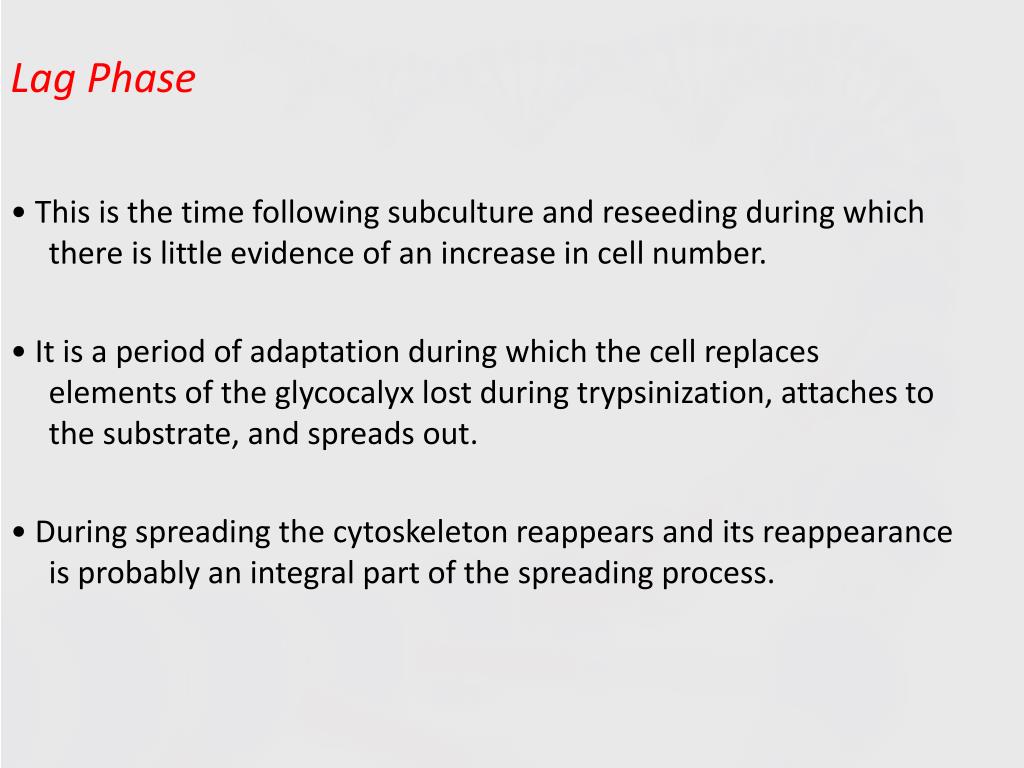 Lag Phase

• This is the time following subculture and reseeding during which there is little evidence of an increase in cell number.

• It is a period of adaptation during which the cell replaces elements of the glycocalyx lost during trypsinization, attaches to the substrate, and spreads out.

• During spreading the cytoskeleton reappears and its reappearance is probably an integral part of the spreading process.